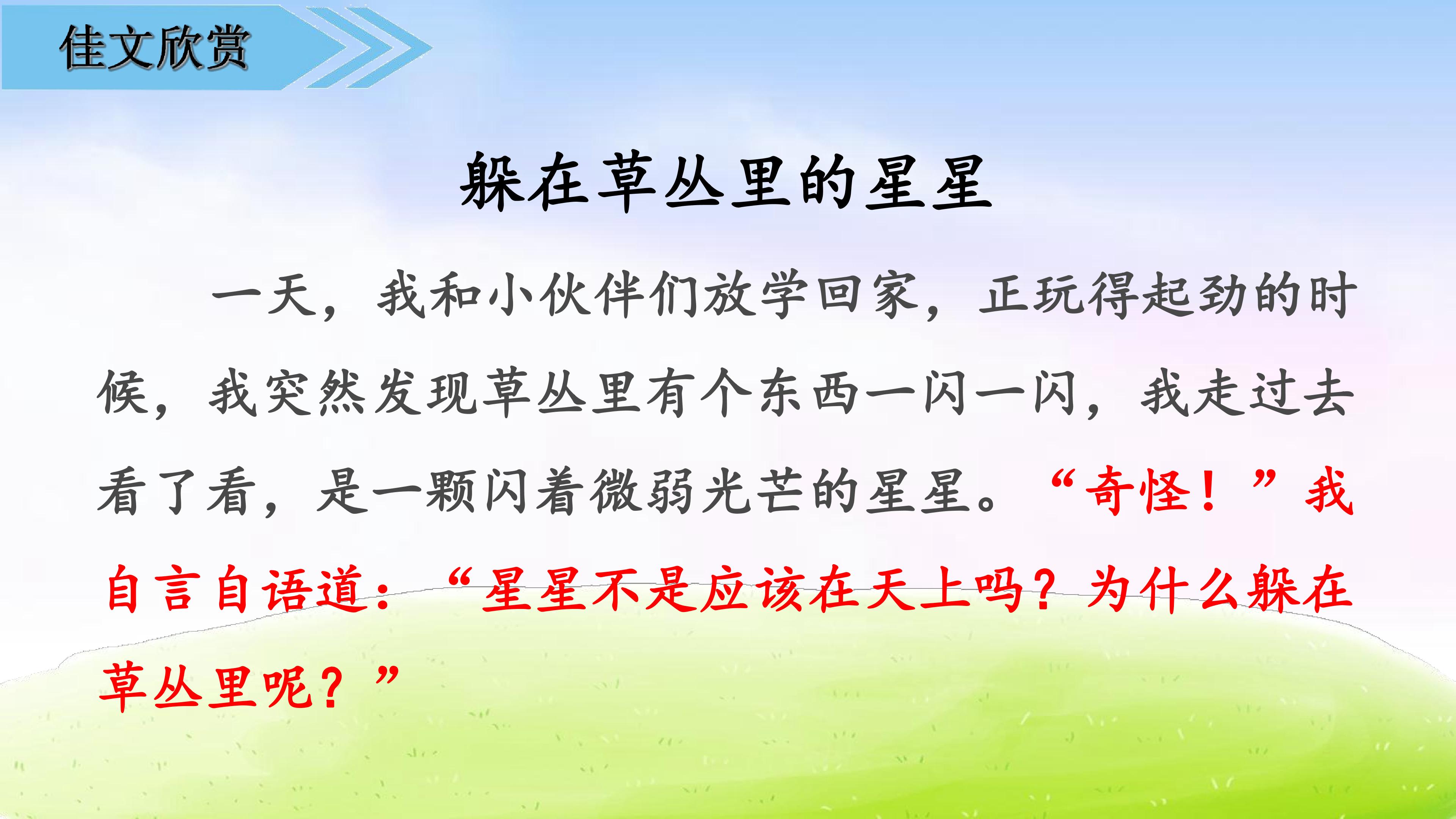 佳文欣赏

躲在草丛里的星星

一天，我和小伙伴们放学回家，正玩得起劲的时候，我突然发现草丛里有个东西一闪一闪，我走过去看了看，是一颗闪着微弱光芒的星星。“奇怪！”我自言自语道：“星星不是应该在天上吗？为什么躲在草丛里呢？”